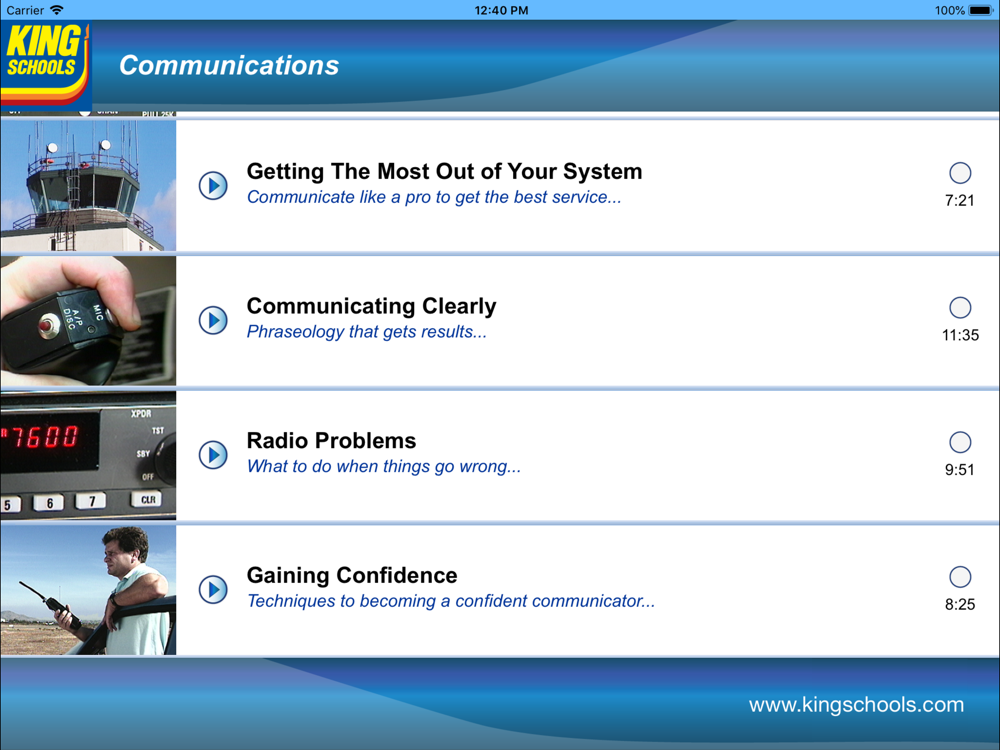 Carrier 12:40 PM 100%

KING SCHOOLS

Communications

Getting The Most Out of Your System
Communicate like a pro to get the best service...
7:21

MIC
A/P
DISC

Communicating Clearly
Phraseology that gets results...
11:35

7600
XPDR
TST
SBY
OFF
5 6 7 CLR

Radio Problems
What to do when things go wrong...
9:51

Gaining Confidence
Techniques to becoming a confident communicator...
8:25

www.kingschools.com